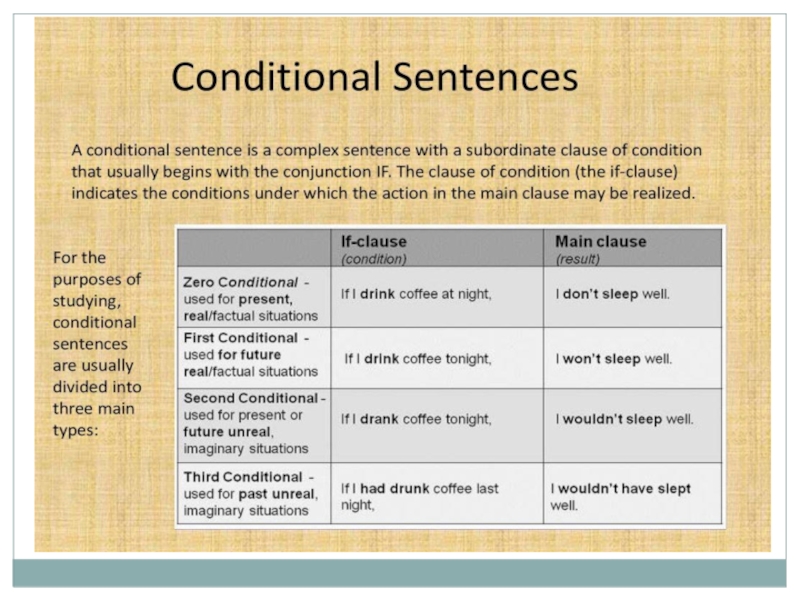 Conditional Sentences

A conditional sentence is a complex sentence with a subordinate clause of condition that usually begins with the conjunction IF. The clause of condition (the if-clause) indicates the conditions under which the action in the main clause may be realized.

For the purposes of studying, conditional sentences are usually divided into three main types:

| | If-clause (condition) | Main clause (result) |
|---|---|---|
| Zero Conditional - used for present, real/factual situations | If I drink coffee at night, | I don't sleep well. |
| First Conditional - used for future real/factual situations | If I drink coffee tonight, | I won't sleep well. |
| Second Conditional - used for present or future unreal, imaginary situations | If I drank coffee tonight, | I wouldn't sleep well. |
| Third Conditional - used for past unreal, imaginary situations | If I had drunk coffee last night, | I wouldn't have slept well. |